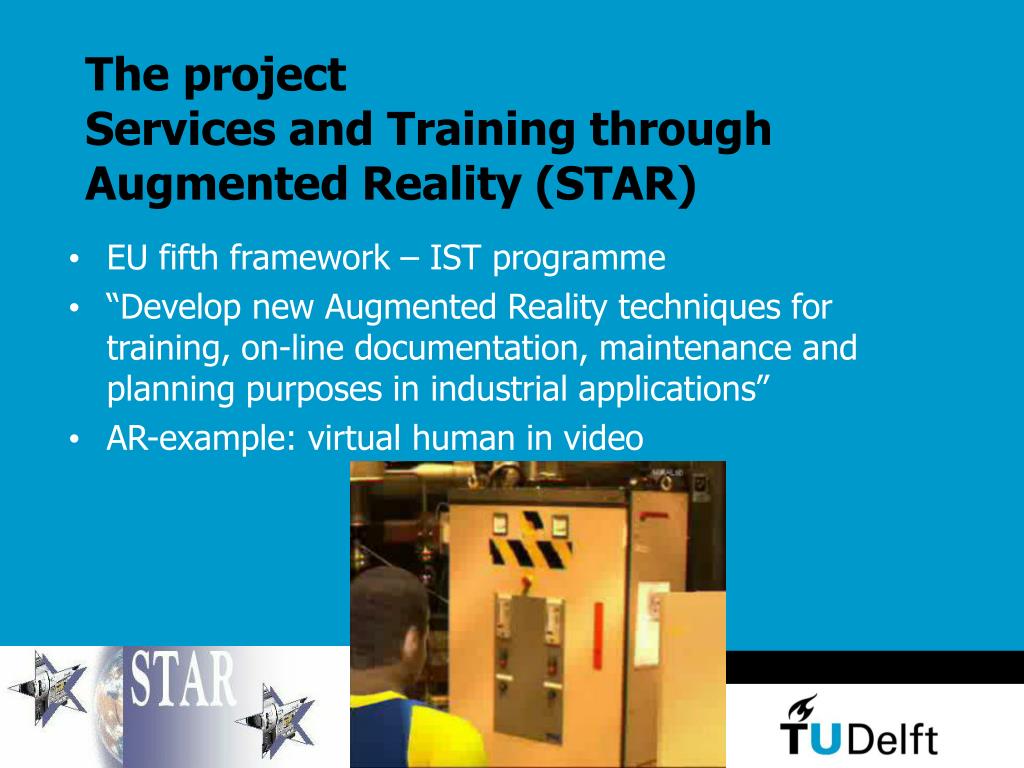 The project
Services and Training through Augmented Reality (STAR)

• EU fifth framework – IST programme
• “Develop new Augmented Reality techniques for training, on-line documentation, maintenance and planning purposes in industrial applications”
• AR-example: virtual human in video

STAR

TUDelft